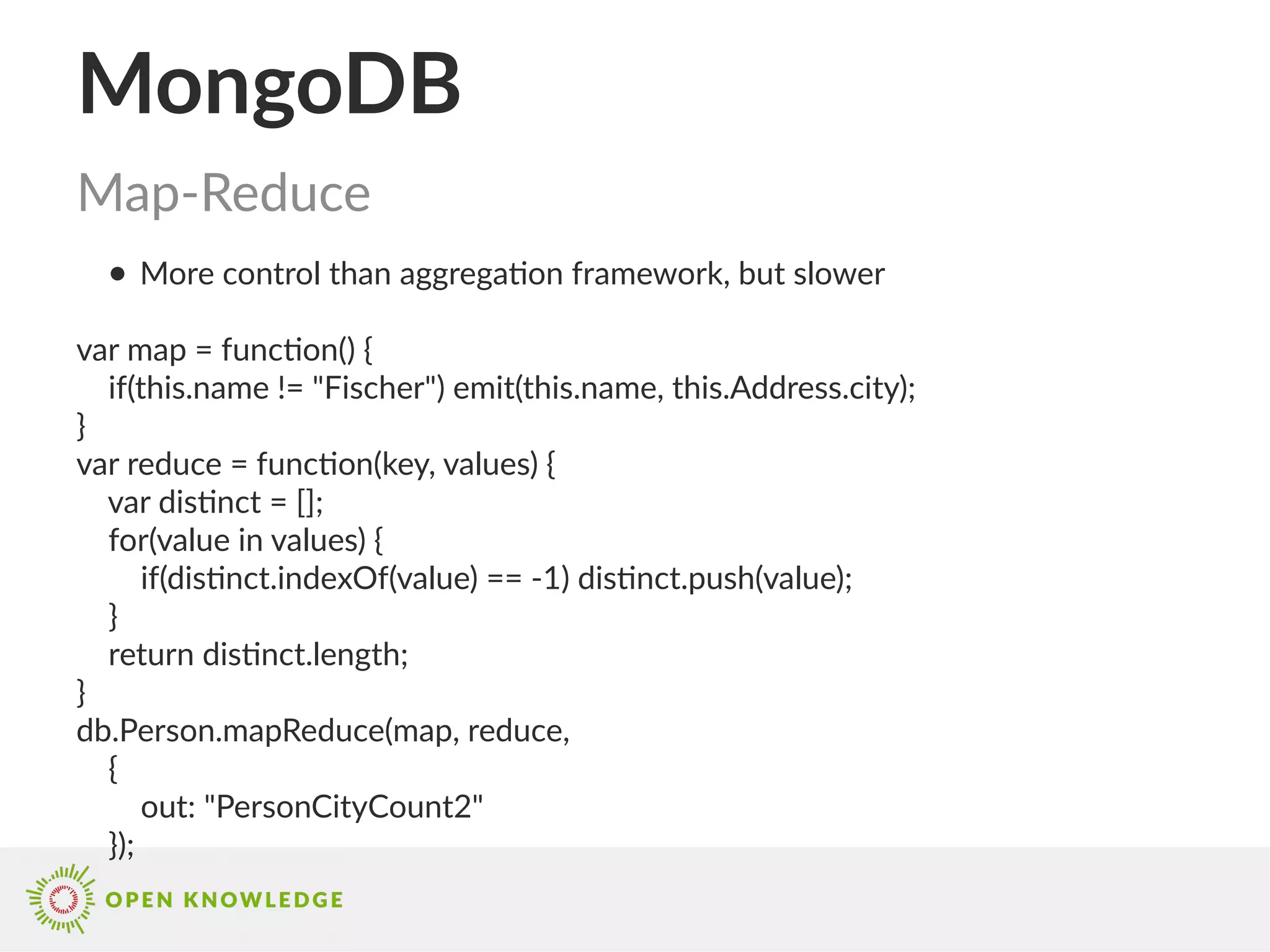 MongoDB

Map-Reduce

• More control than aggregation framework, but slower

var map = function() {
  if(this.name != "Fischer") emit(this.name, this.Address.city);
}
var reduce = function(key, values) {
  var distinct = [];
  for(value in values) {
    if(distinct.indexOf(value) == -1) distinct.push(value);
  }
  return distinct.length;
}
db.Person.mapReduce(map, reduce,
  {
    out: "PersonCityCount2"
  });

OPEN KNOWLEDGE